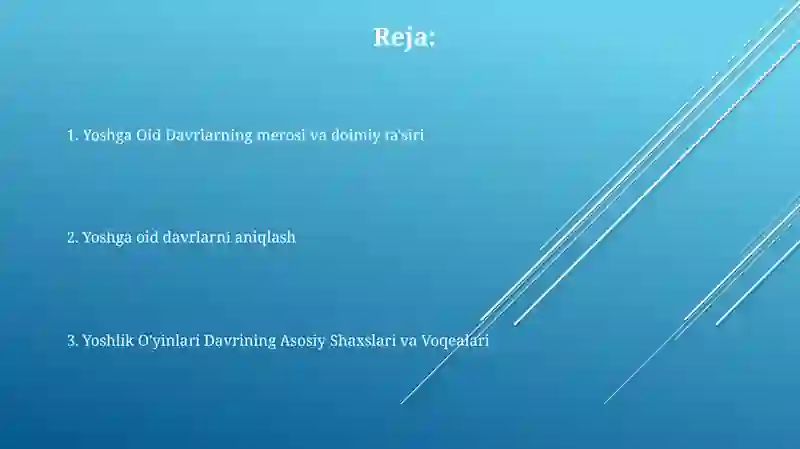 Reja:

1. Yoshga Oid Davrlarning merosi va doimiy ta'siri

2. Yoshga oid davrlarni aniqlash

3. Yoshlik O'yinlari Davrining Asosiy Shaxslari va Voqealari